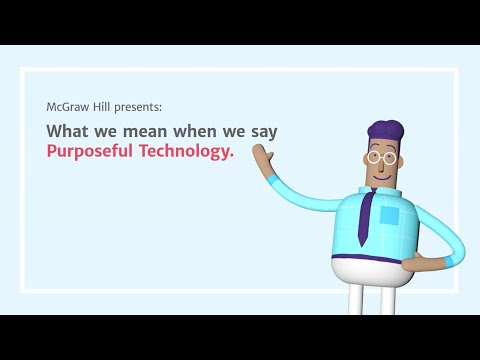 McGraw Hill presents:

What we mean when we say Purposeful Technology.